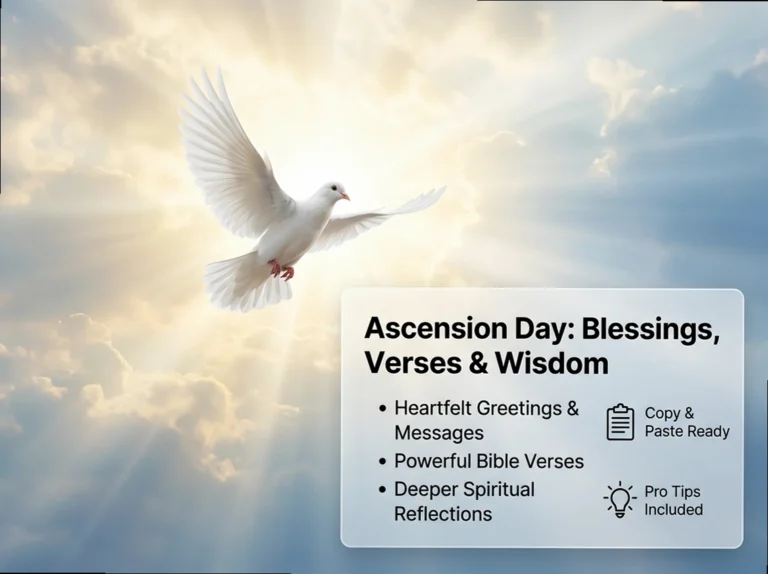 Ascension Day: Blessings, Verses & Wisdom

• Heartfelt Greetings & Messages
• Powerful Bible Verses
• Deeper Spiritual Reflections

Copy & Paste Ready

Pro Tips Included